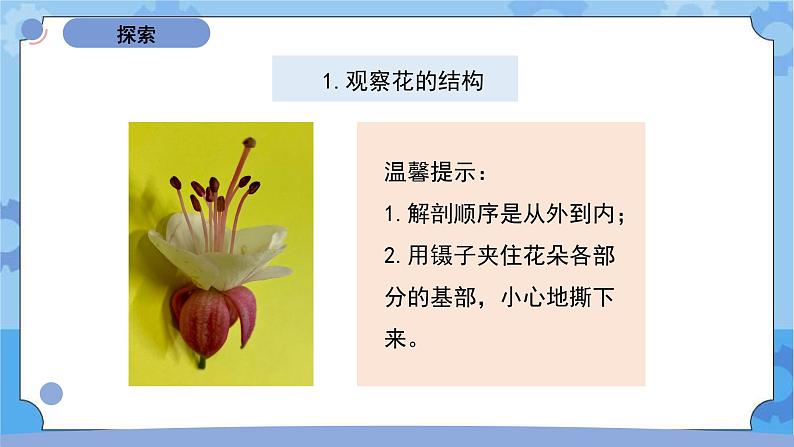 探索

1. 观察花的结构

温馨提示：
1. 解剖顺序是从外到内；
2. 用镊子夹住花朵各部分的基部，小心地撕下来。